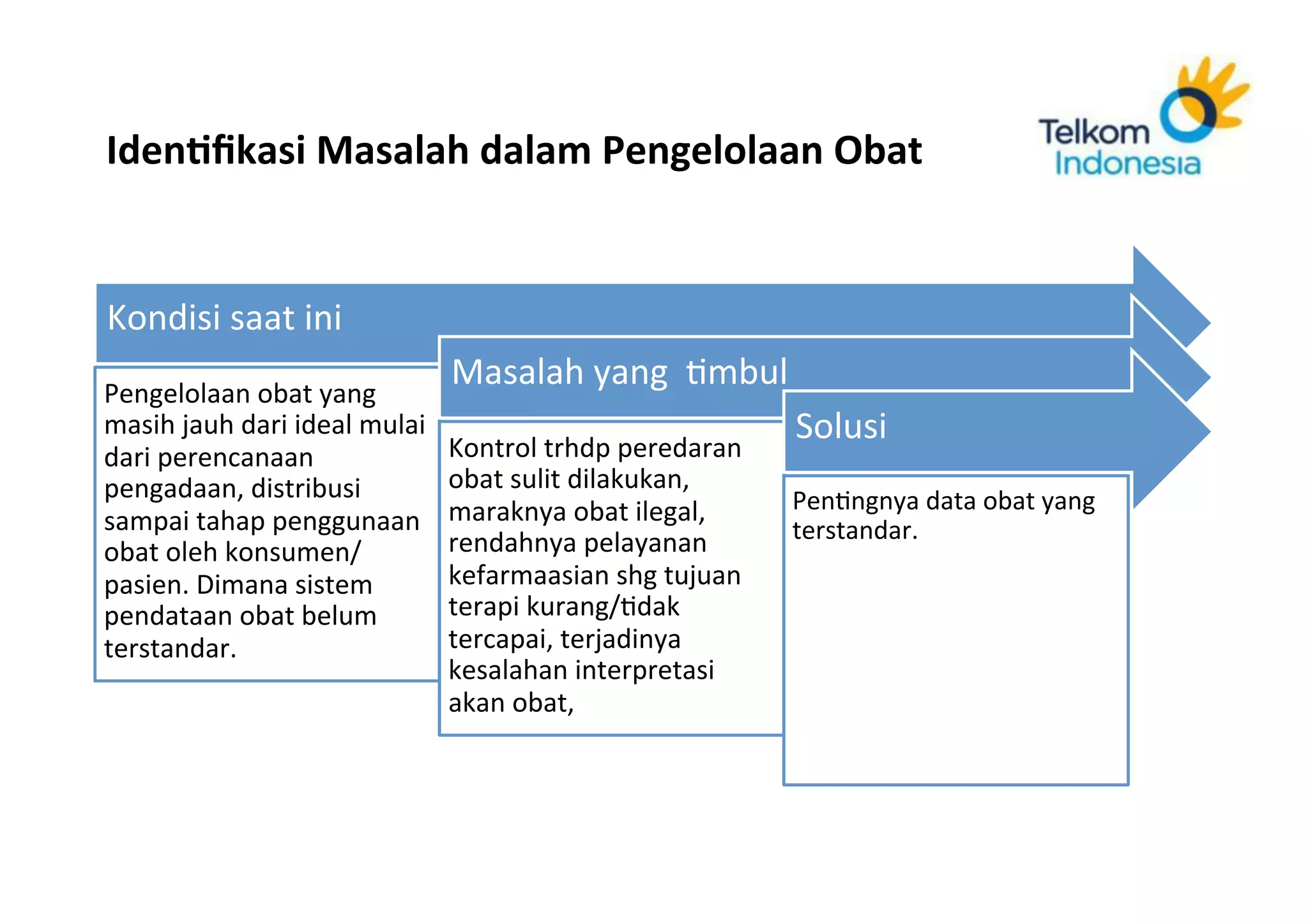 Identifikasi Masalah dalam Pengelolaan Obat

Telkom Indonesia

Kondisi saat ini

Pengelolaan obat yang masih jauh dari ideal mulai dari perencanaan pengadaan, distribusi sampai tahap penggunaan obat oleh konsumen/ pasien. Dimana sistem pendataan obat belum terstandar.

Masalah yang timbul

Kontrol trhdp peredaran obat sulit dilakukan, maraknya obat ilegal, rendahnya pelayanan kefarmaasian shg tujuan terapi kurang/tidak tercapai, terjadinya kesalahan interpretasi akan obat,

Solusi

Pentingnya data obat yang terstandar.